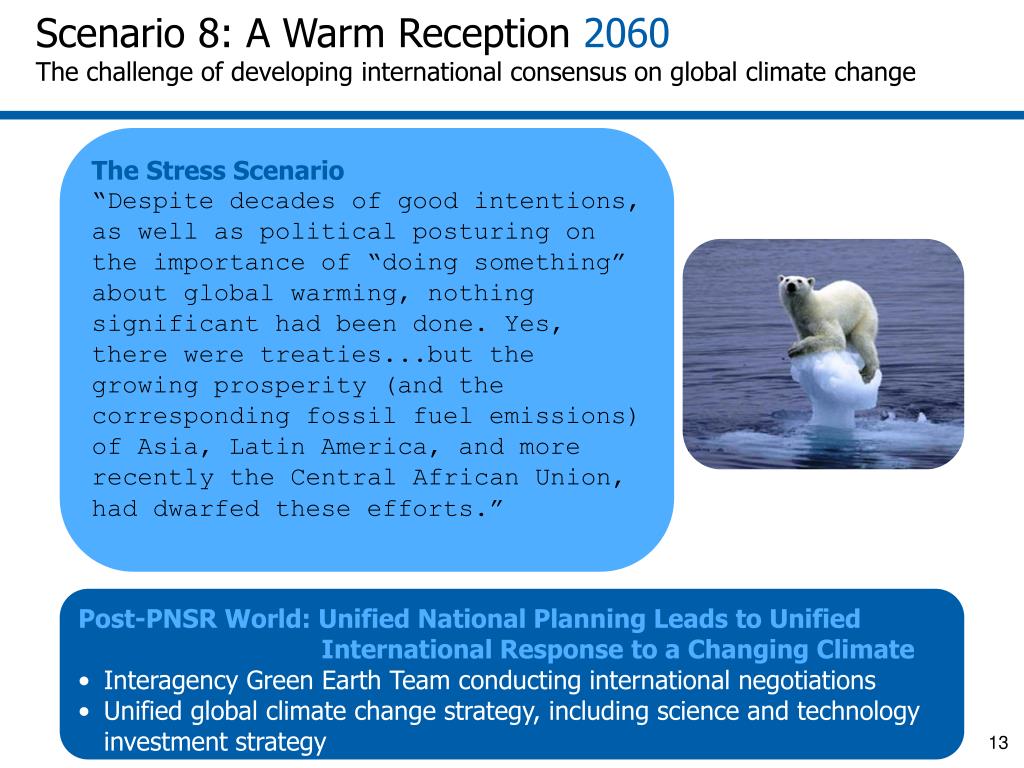 Scenario 8: A Warm Reception 2060
The challenge of developing international consensus on global climate change

The Stress Scenario
“Despite decades of good intentions, as well as political posturing on the importance of “doing something” about global warming, nothing significant had been done. Yes, there were treaties...but the growing prosperity (and the corresponding fossil fuel emissions) of Asia, Latin America, and more recently the Central African Union, had dwarfed these efforts.”

Post-PNSR World: Unified National Planning Leads to Unified International Response to a Changing Climate
• Interagency Green Earth Team conducting international negotiations
• Unified global climate change strategy, including science and technology investment strategy

13